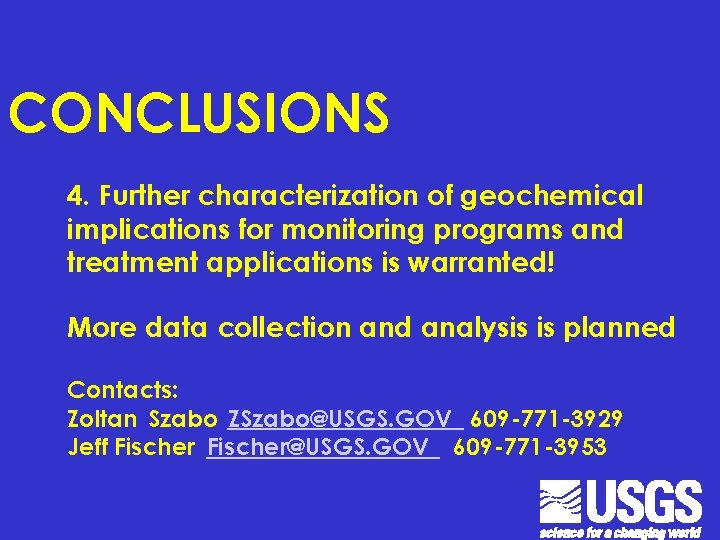 CONCLUSIONS

4. Further characterization of geochemical implications for monitoring programs and treatment applications is warranted!

More data collection and analysis is planned

Contacts:
Zoltan Szabo ZSzabo@USGS.GOV 609-771-3929
Jeff Fischer Fischer@USGS.GOV 609-771-3953

USGS
science for a changing world